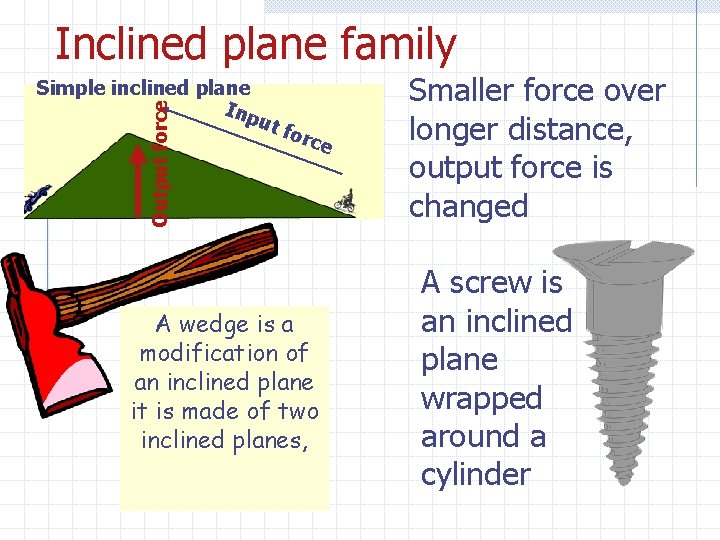 Inclined plane family

Simple inclined plane

Output force

Input force

Smaller force over longer distance, output force is changed

A wedge is a modification of an inclined plane it is made of two inclined planes,

A screw is an inclined plane wrapped around a cylinder